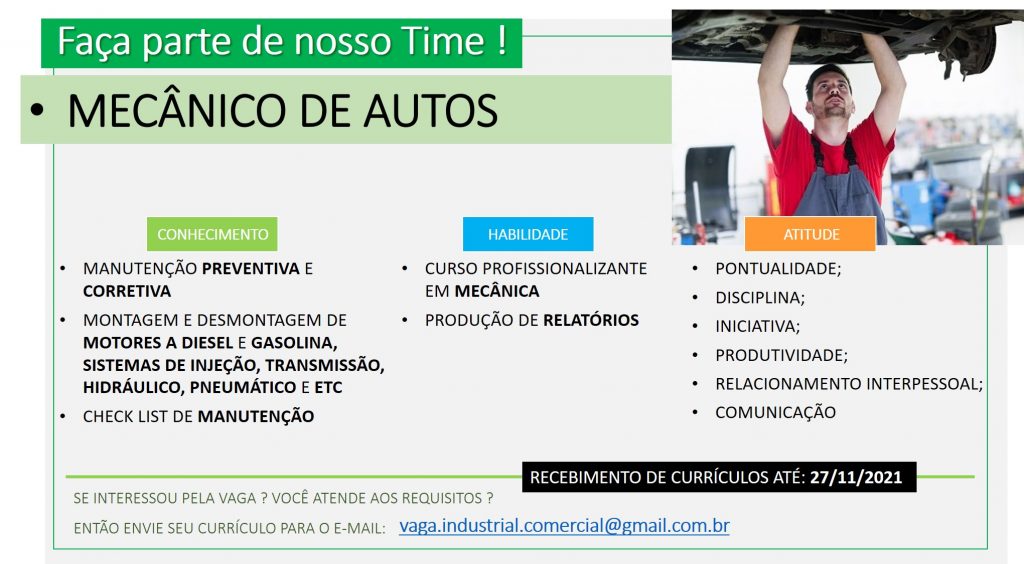 Faça parte de nosso Time !

• MECÂNICO DE AUTOS

CONHECIMENTO

• MANUTENÇÃO PREVENTIVA E CORRETIVA
• MONTAGEM E DESMONTAGEM DE MOTORES A DIESEL E GASOLINA, SISTEMAS DE INJEÇÃO, TRANSMISSÃO, HIDRÁULICO, PNEUMÁTICO E ETC
• CHECK LIST DE MANUTENÇÃO

HABILIDADE

• CURSO PROFISSIONALIZANTE EM MECÂNICA
• PRODUÇÃO DE RELATÓRIOS

ATITUDE

• PONTUALIDADE;
• DISCIPLINA;
• INICIATIVA;
• PRODUTIVIDADE;
• RELACIONAMENTO INTERPESSOAL;
• COMUNICAÇÃO

RECEBIMENTO DE CURRÍCULOS ATÉ: 27/11/2021

SE INTERESSOU PELA VAGA ? VOCÊ ATENDE AOS REQUISITOS ?

ENTÃO ENVIE SEU CURRÍCULO PARA O E-MAIL: vaga.industrial.comercial@gmail.com.br